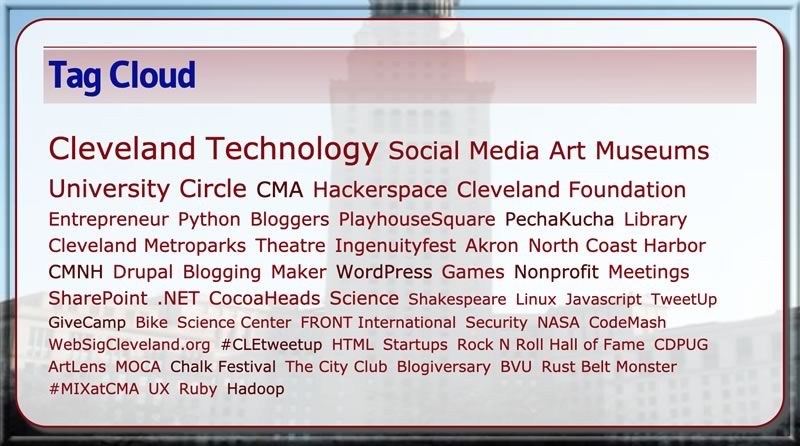 Tag Cloud

Cleveland Technology Social Media Art Museums University Circle CMA Hackerspace Cleveland Foundation Entrepreneur Python Bloggers PlayhouseSquare PechaKucha Library Cleveland Metroparks Theatre Ingenuityfest Akron North Coast Harbor CMNH Drupal Blogging Maker WordPress Games Nonprofit Meetings SharePoint .NET CocoaHeads Science Shakespeare Linux Javascript TweetUp GiveCamp Bike Science Center FRONT International Security NASA CodeMash WebSigCleveland.org #CLEtweetup HTML Startups Rock N Roll Hall of Fame CDPUG ArtLens MOCA Chalk Festival The City Club Blogiversary BVU Rust Belt Monster #MIXatCMA UX Ruby Hadoop